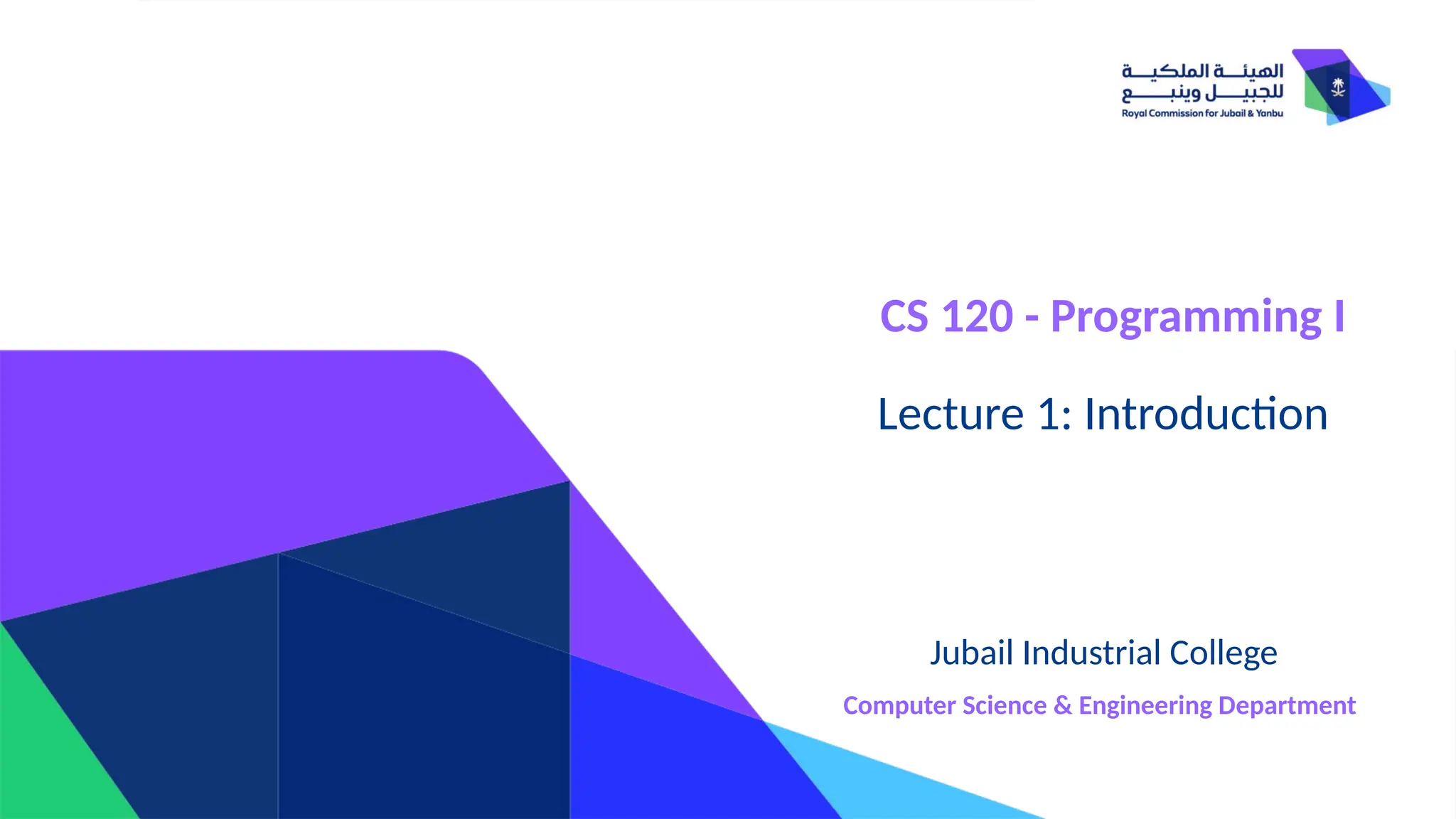 الهيئة الملكية للجبيل وينبع
Royal Commission for Jubail & Yanbu

CS 120 - Programming I

Lecture 1: Introduction

Jubail Industrial College

Computer Science & Engineering Department